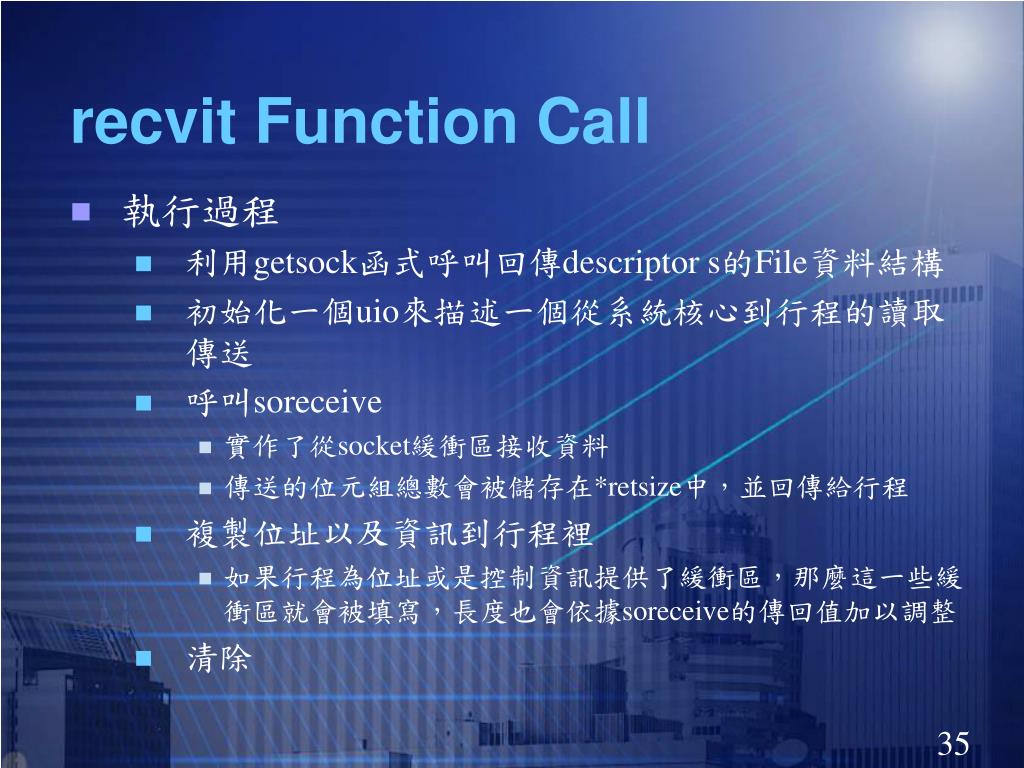 recvit Function Call

執行過程

利用getsock函式呼叫回傳descriptor s的File資料結構

初始化一個uio來描述一個從系統核心到行程的讀取傳送

呼叫soreceive

實作了從socket緩衝區接收資料

傳送的位元組總數會被儲存在*retsize中，並回傳給行程

複製位址以及資訊到行程裡

如果行程為位址或是控制資訊提供了緩衝區，那麼這一些緩衝區就會被填寫，長度也會依據soreceive的傳回值加以調整

清除

35